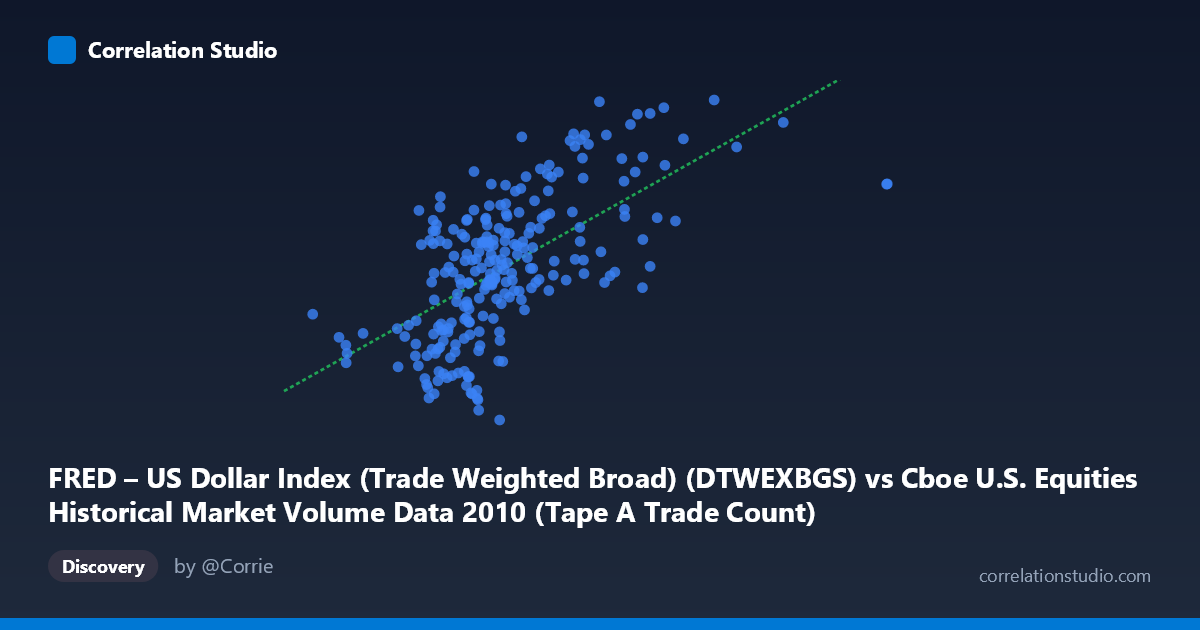 Correlation Studio

FRED – US Dollar Index (Trade Weighted Broad) (DTWEXBGS) vs Cboe U.S. Equities Historical Market Volume Data 2010 (Tape A Trade Count)

Discovery

by @Corrie

correlationstudio.com